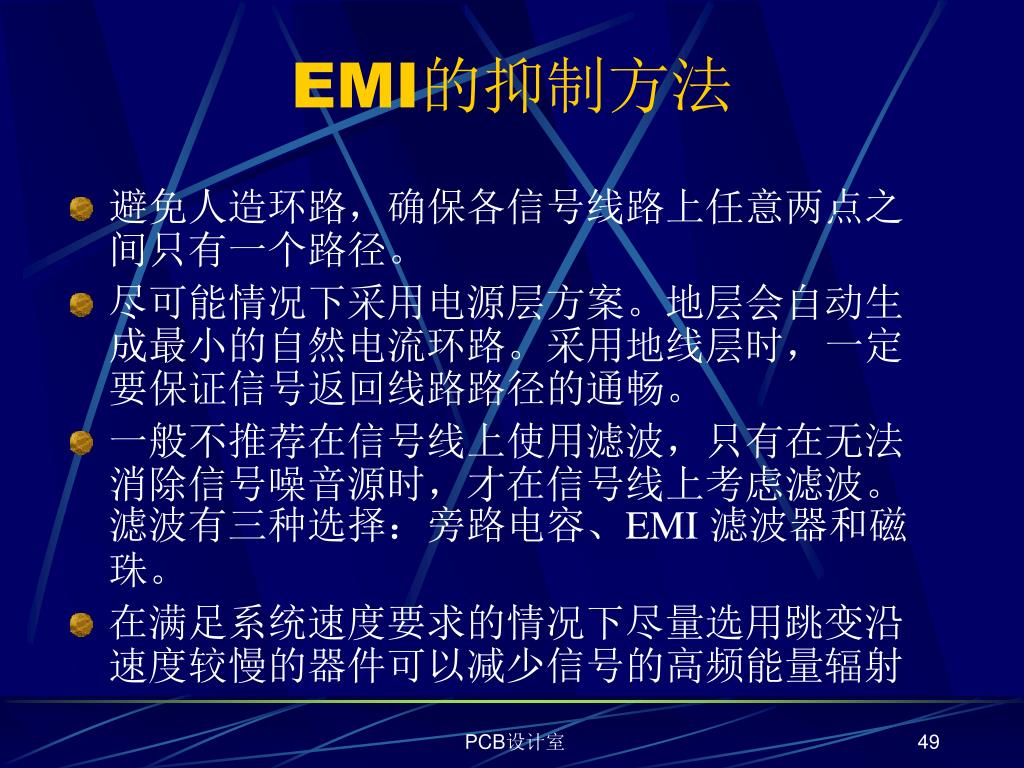 EMI的抑制方法

避免人造环路，确保各信号线路上任意两点之间只有一个路径。

尽可能情况下采用电源层方案。地层会自动生成最小的自然电流环路。采用地线层时，一定要保证信号返回线路路径的通畅。

一般不推荐在信号线上使用滤波，只有在无法消除信号噪音源时，才在信号线上考虑滤波。滤波有三种选择：旁路电容、EMI 滤波器和磁珠。

在满足系统速度要求的情况下尽量选用跳变沿速度较慢的器件可以减少信号的高频能量辐射

PCB设计室

49